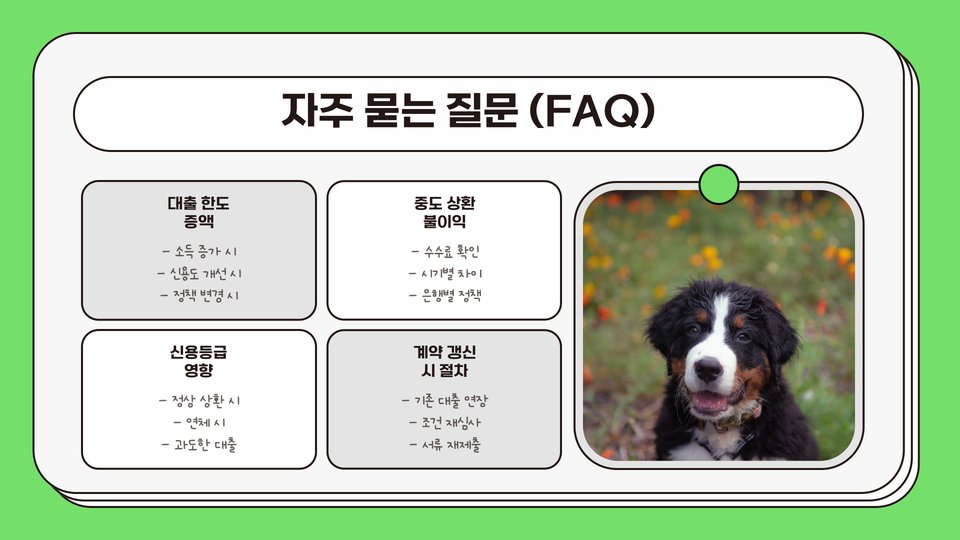 자주 묻는 질문 (FAQ)

대출 한도 증액

- 소득 증가 시
- 신용도 개선 시
- 정책 변경 시

중도 상환 불이익

- 수수료 확인
- 시기별 차이
- 은행별 정책

신용등급 영향

- 정상 상환 시
- 연체 시
- 과도한 대출

계약 갱신 시 절차

- 기존 대출 연장
- 조건 재심사
- 서류 재제출